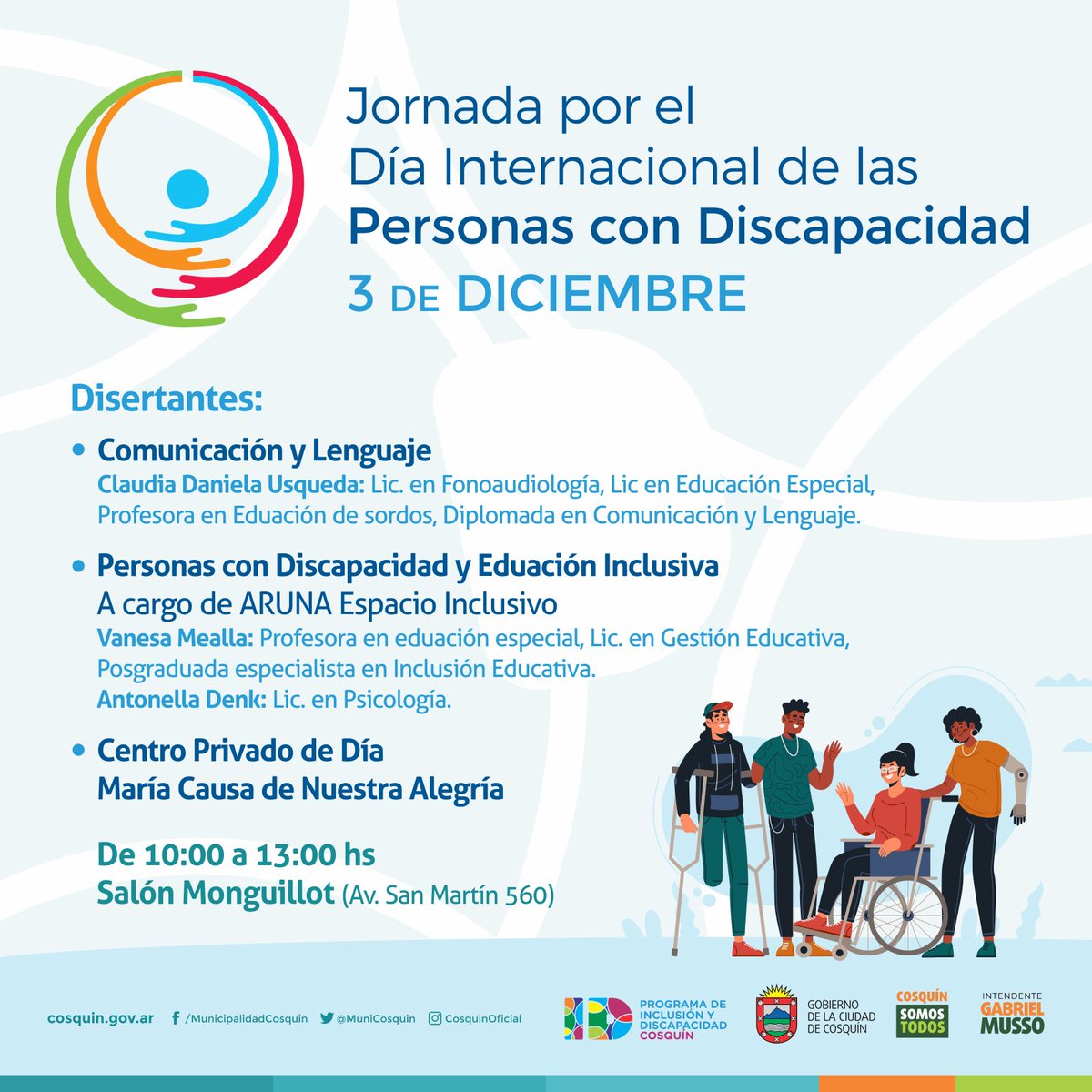 Jornada por el
Día Internacional de las
Personas con Discapacidad
3 DE DICIEMBRE

Disertantes:

• Comunicación y Lenguaje
Claudia Daniela Usqueda: Lic. en Fonoaudiología, Lic en Educación Especial, Profesora en Eduación de sordos, Diplomada en Comunicación y Lenguaje.

• Personas con Discapacidad y Eduación Inclusiva
A cargo de ARUNA Espacio Inclusivo
Vanesa Mealla: Profesora en eduación especial, Lic. en Gestión Educativa, Posgraduada especialista en Inclusión Educativa.
Antonella Denk: Lic. en Psicología.

• Centro Privado de Día
María Causa de Nuestra Alegría

De 10:00 a 13:00 hs
Salón Monguillot (Av. San Martín 560)

cosquin.gov.ar /MunicipalidadCosquin @MuniCosquin CosquinOficial

PROGRAMA DE INCLUSIÓN Y DISCAPACIDAD COSQUÍN

GOBIERNO DE LA CIUDAD DE COSQUÍN

COSQUÍN SOMOS TODOS

INTENDENTE GABRIEL MUSSO